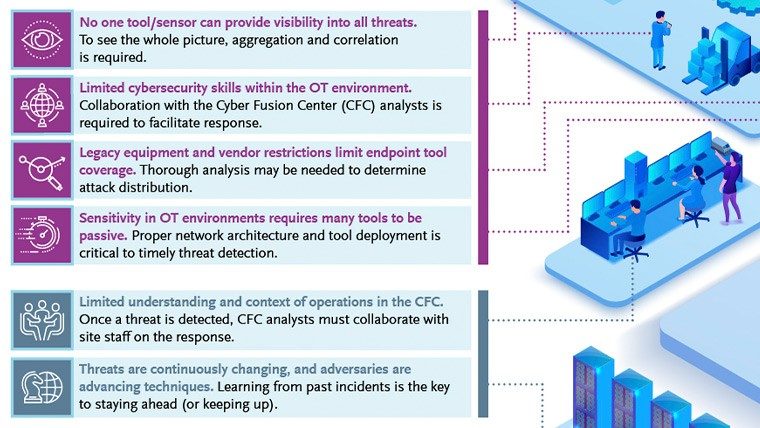 No one tool/sensor can provide visibility into all threats. To see the whole picture, aggregation and correlation is required.

Limited cybersecurity skills within the OT environment. Collaboration with the Cyber Fusion Center (CFC) analysts is required to facilitate response.

Legacy equipment and vendor restrictions limit endpoint tool coverage. Thorough analysis may be needed to determine attack distribution.

Sensitivity in OT environments requires many tools to be passive. Proper network architecture and tool deployment is critical to timely threat detection.

Limited understanding and context of operations in the CFC. Once a threat is detected, CFC analysts must collaborate with site staff on the response.

Threats are continuously changing, and adversaries are advancing techniques. Learning from past incidents is the key to staying ahead (or keeping up).